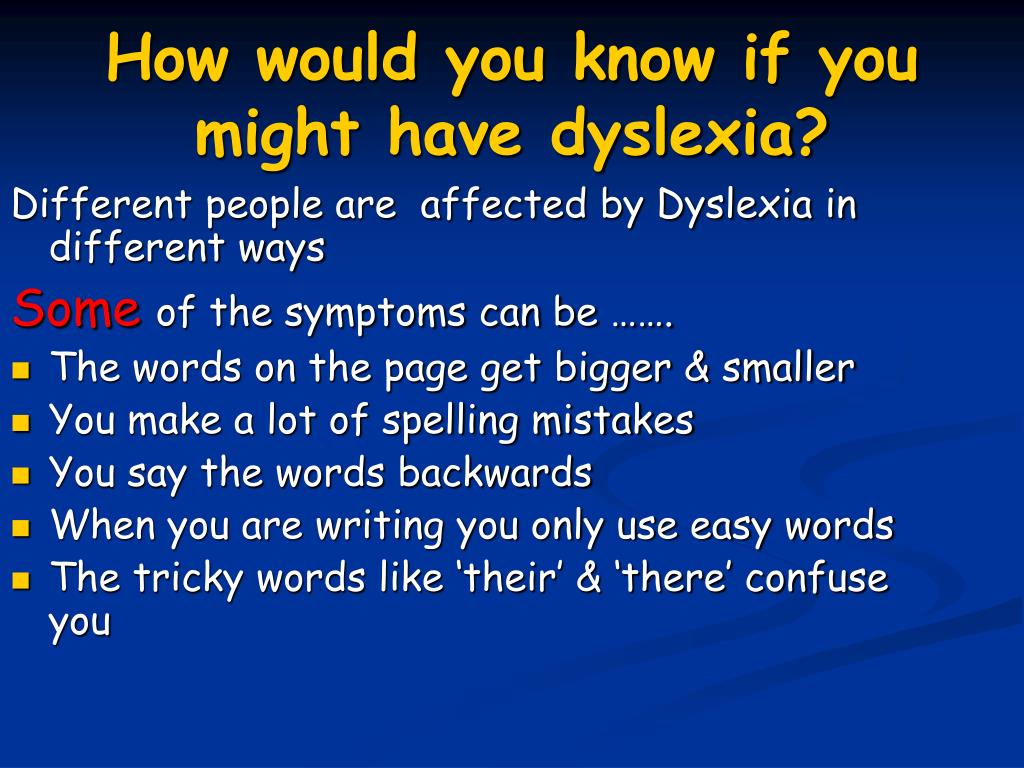 How would you know if you might have dyslexia?

Different people are affected by Dyslexia in different ways

Some of the symptoms can be …….

- The words on the page get bigger & smaller
- You make a lot of spelling mistakes
- You say the words backwards
- When you are writing you only use easy words
- The tricky words like ‘their’ & ‘there’ confuse you